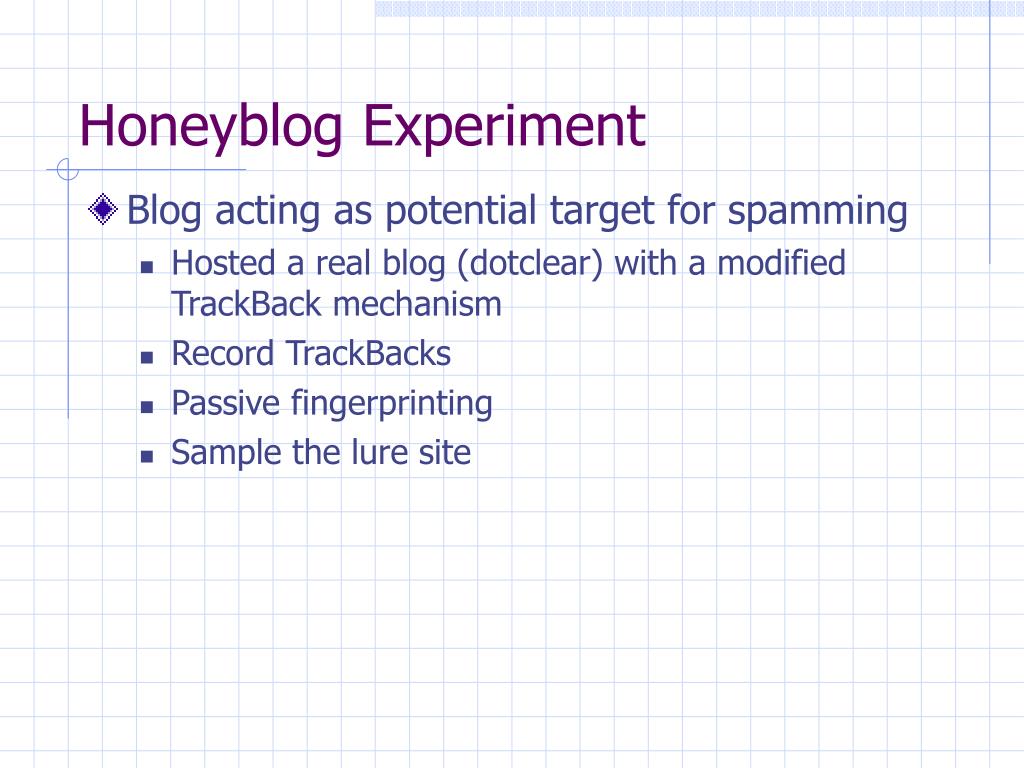 Honeyblog Experiment

Blog acting as potential target for spamming

Hosted a real blog (dotclear) with a modified TrackBack mechanism

Record TrackBacks

Passive fingerprinting

Sample the lure site